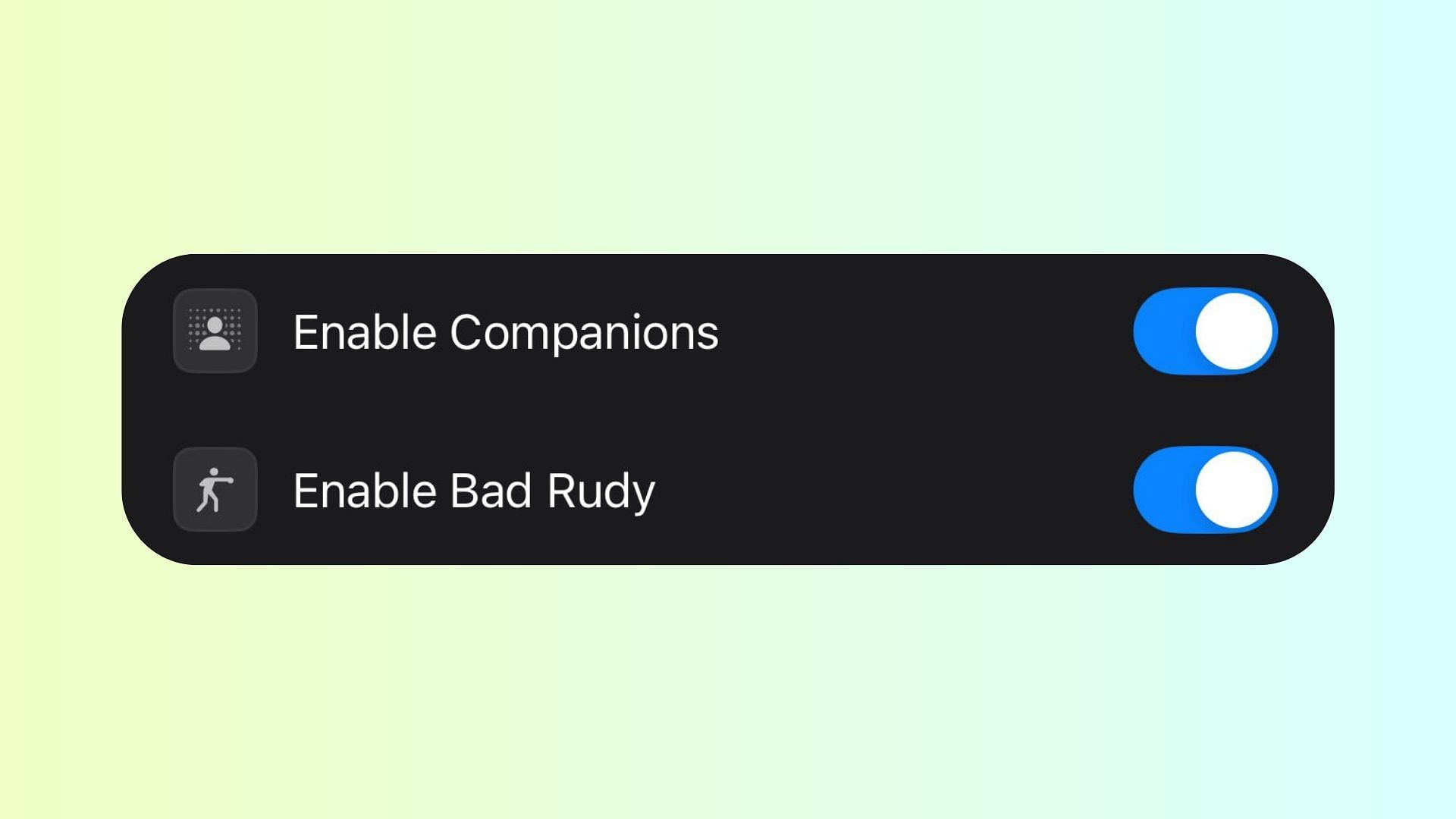 Enable Companions

Enable Bad Rudy